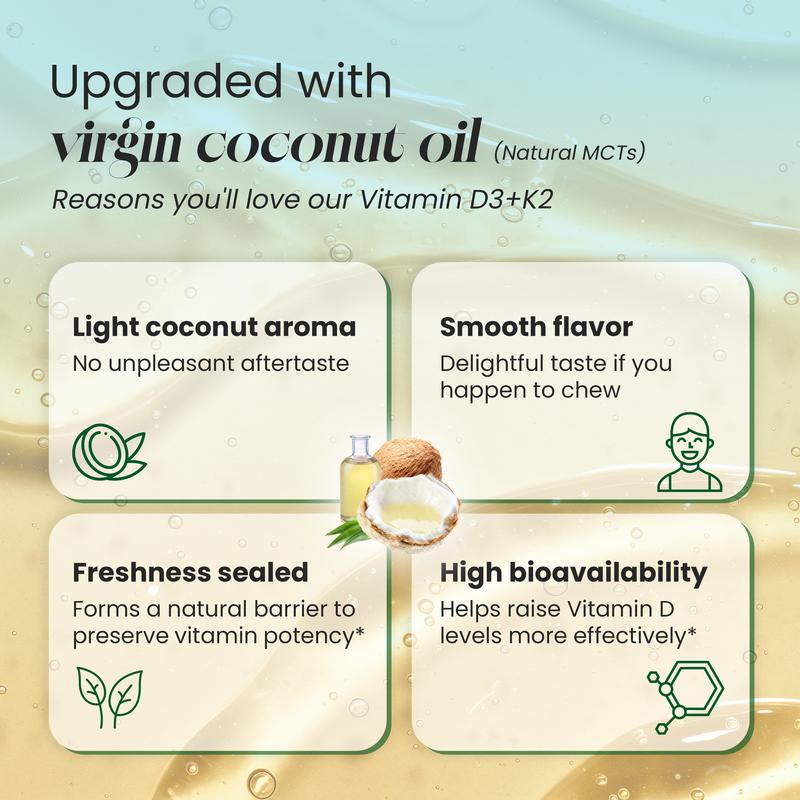 Upgraded with
virgin coconut oil (Natural MCTs)
Reasons you'll love our Vitamin D3+K2

Light coconut aroma
No unpleasant aftertaste

Smooth flavor
Delightful taste if you happen to chew

Freshness sealed
Forms a natural barrier to preserve vitamin potency*

High bioavailability
Helps raise Vitamin D levels more effectively*